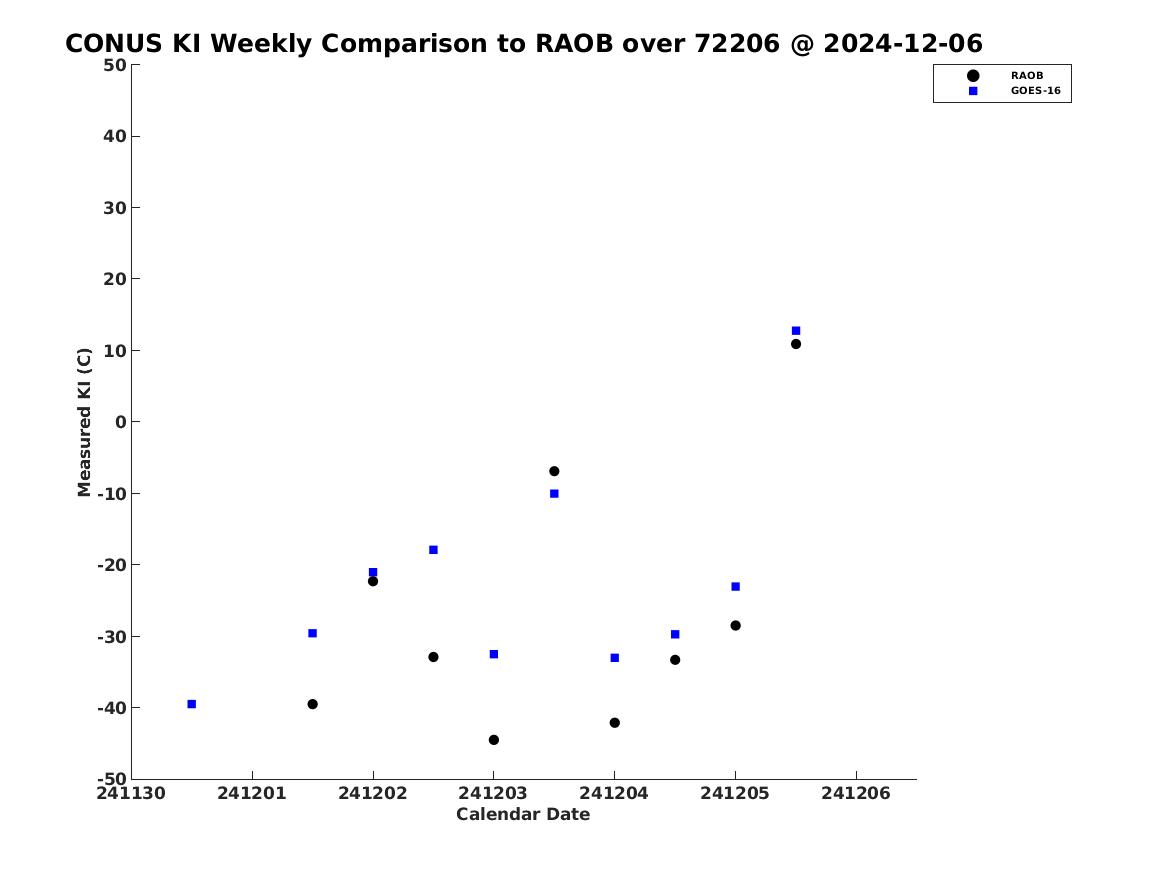 CONUS KI Weekly Comparison to RAOB over 72206 @ 2024-12-06

RAOB
GOES-16

Measured KI (C)

50
40
30
20
10
0
-10
-20
-30
-40
-50

241130 241201 241202 241203 241204 241205 241206

Calendar Date